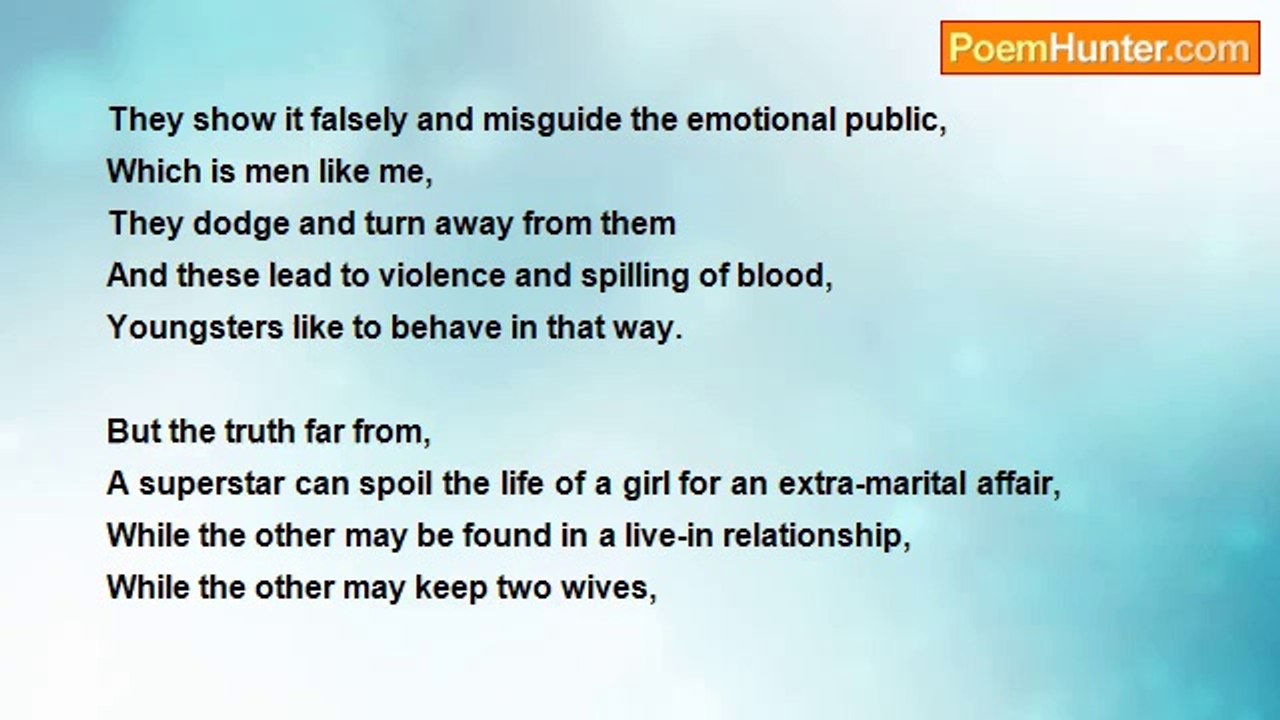 PoemHunter.com

They show it falsely and misguide the emotional public,
Which is men like me,
They dodge and turn away from them
And these lead to violence and spilling of blood,
Youngsters like to behave in that way.

But the truth far from,
A superstar can spoil the life of a girl for an extra-marital affair,
While the other may be found in a live-in relationship,
While the other may keep two wives,